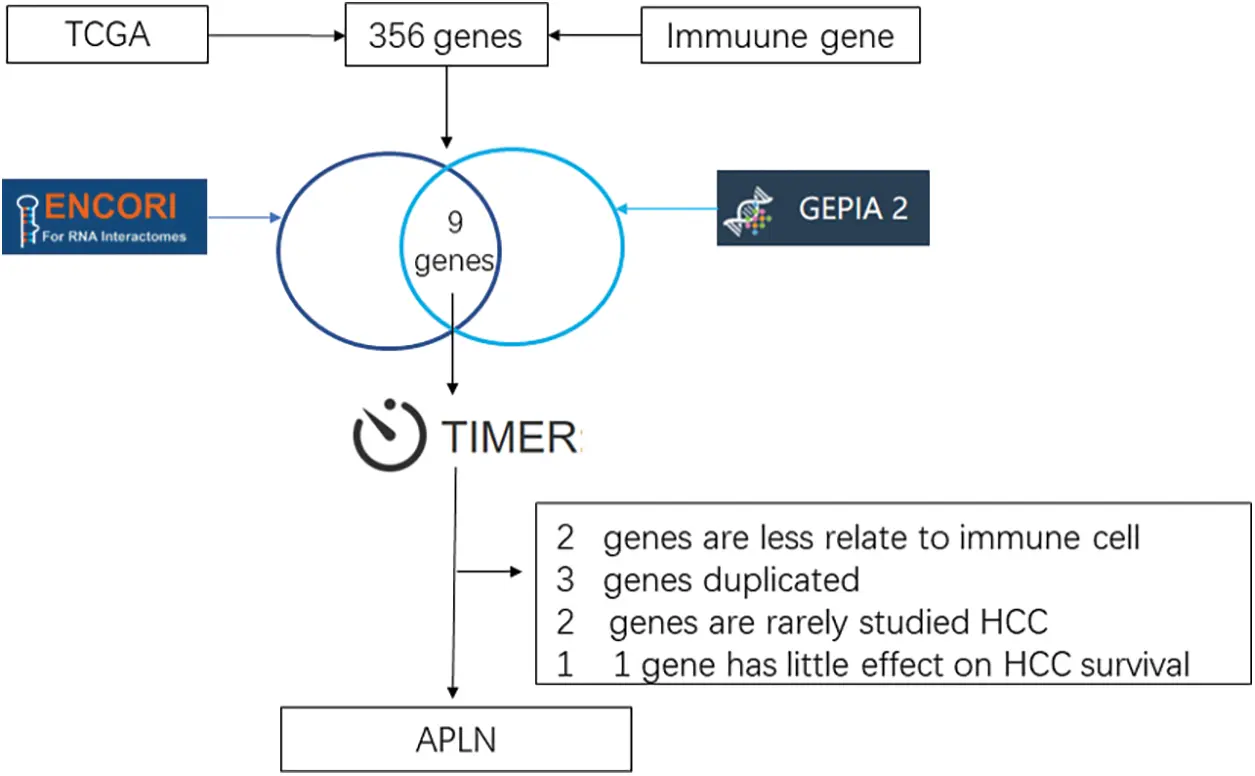 TCGA

356 genes

Immuune gene

ENCORI
For RNA Interactomes

9 genes

GEPIA 2

TIMER

2 genes are less relate to immune cell
3 genes duplicated
2 genes are rarely studied HCC
1 1 gene has little effect on HCC survival

APLN